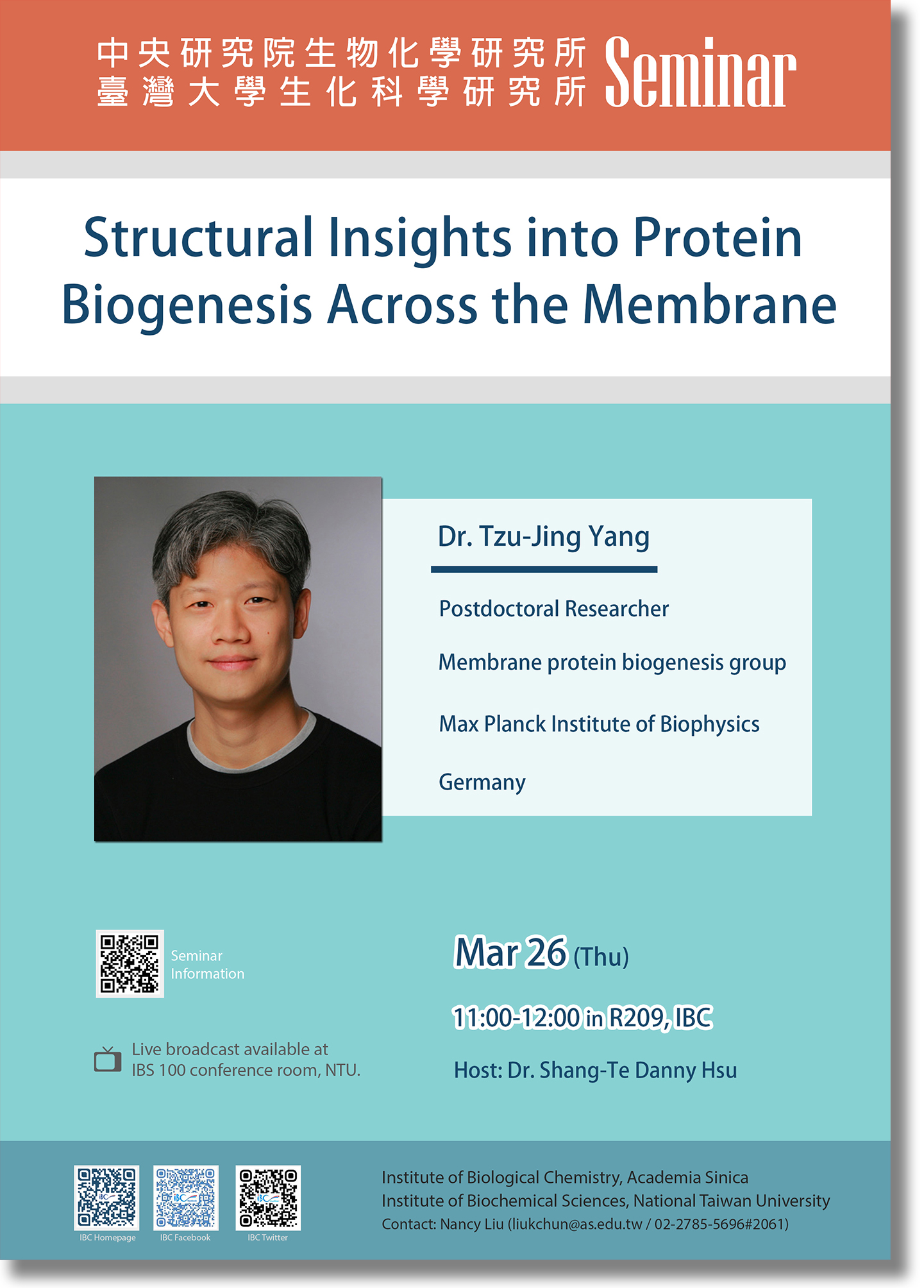 中央研究院生物化學研究所
臺灣大學生化科學研究所
Seminar

Structural Insights into Protein Biogenesis Across the Membrane

Dr. Tzu-Jing Yang

Postdoctoral Researcher

Membrane protein biogenesis group

Max Planck Institute of Biophysics

Germany

Seminar Information

Live broadcast available at IBS 100 conference room, NTU.

Mar 26 (Thu)

11:00-12:00 in R209, IBC

Host: Dr. Shang-Te Danny Hsu

IBC Homepage
IBC Facebook
IBC Twitter

Institute of Biological Chemistry, Academia Sinica
Institute of Biochemical Sciences, National Taiwan University
Contact: Nancy Liu (liukchun@as.edu.tw / 02-2785-5696#2061)